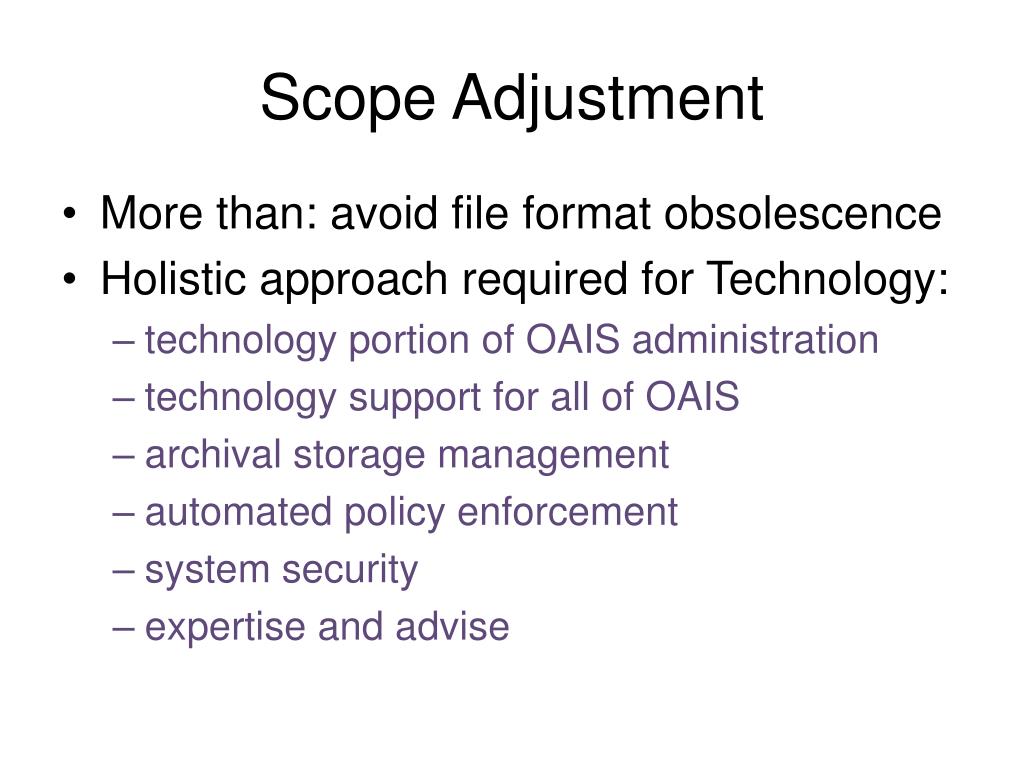 Scope Adjustment

• More than: avoid file format obsolescence
• Holistic approach required for Technology:
– technology portion of OAIS administration
– technology support for all of OAIS
– archival storage management
– automated policy enforcement
– system security
– expertise and advise